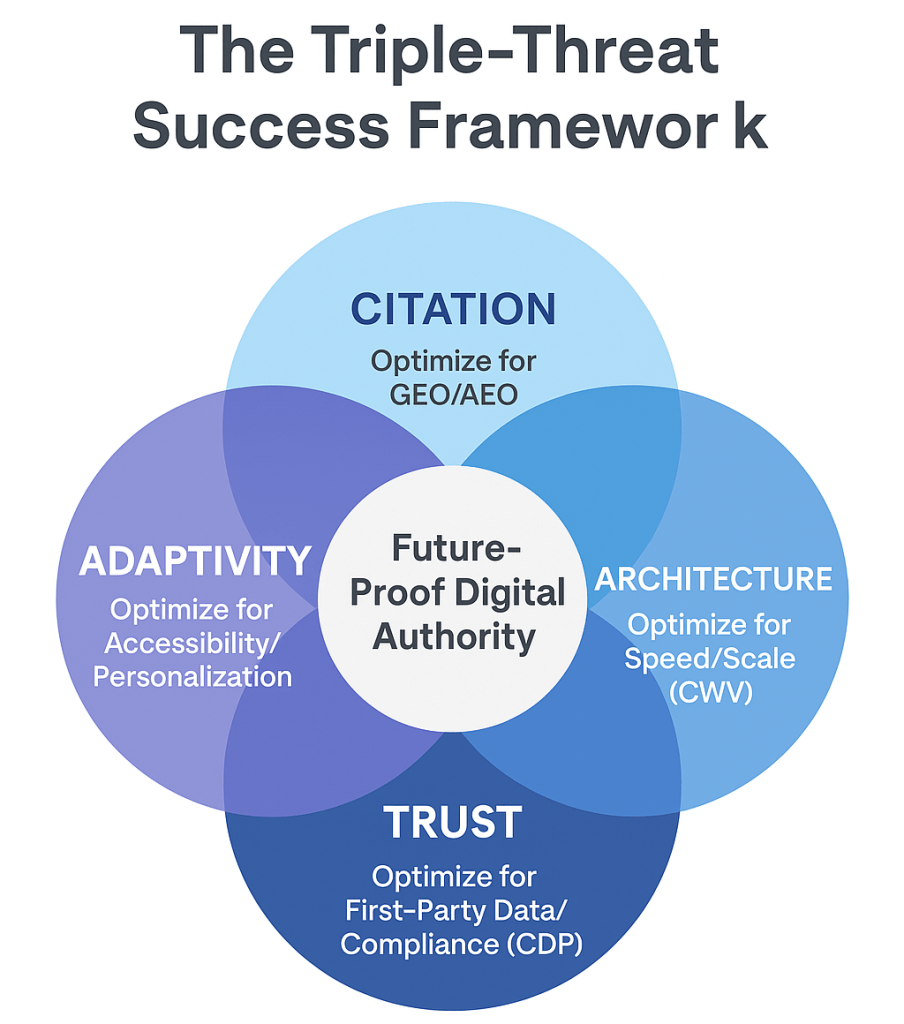 The Triple-Threat Success Framewor k

CITATION
Optimize for GEO/AEO

ADAPTIVITY
Optimize for Accessibility/ Personalization

Future-Proof Digital Authority

ARCHITECTURE
Optimize for Speed/Scale (CWV)

TRUST
Optimize for First-Party Data/ Compliance (CDP)